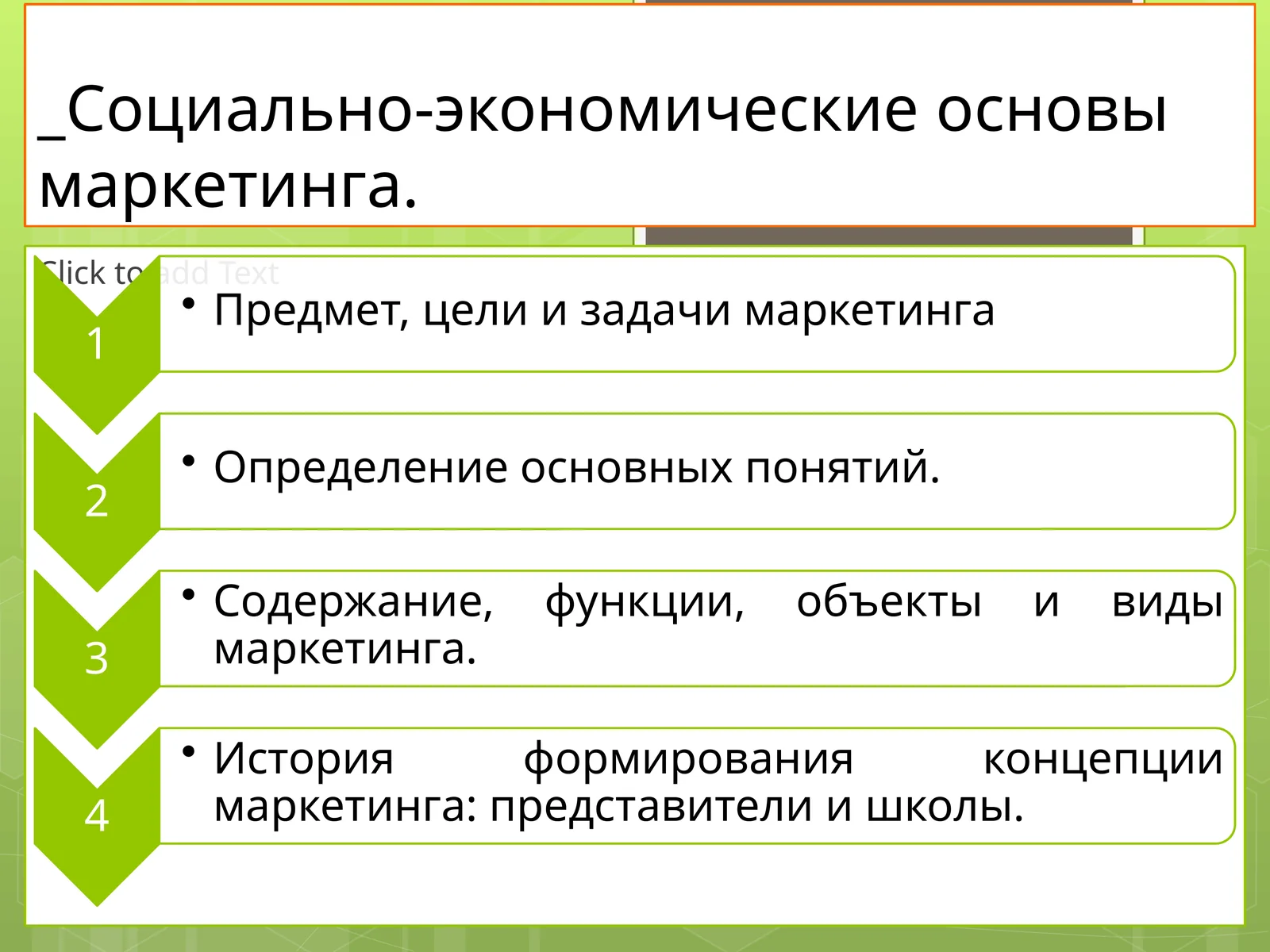 _Социально-экономические основы маркетинга.

Click to add Text

1
• Предмет, цели и задачи маркетинга

2
• Определение основных понятий.

3
• Содержание, функции, объекты и виды маркетинга.

4
• История формирования концепции маркетинга: представители и школы.